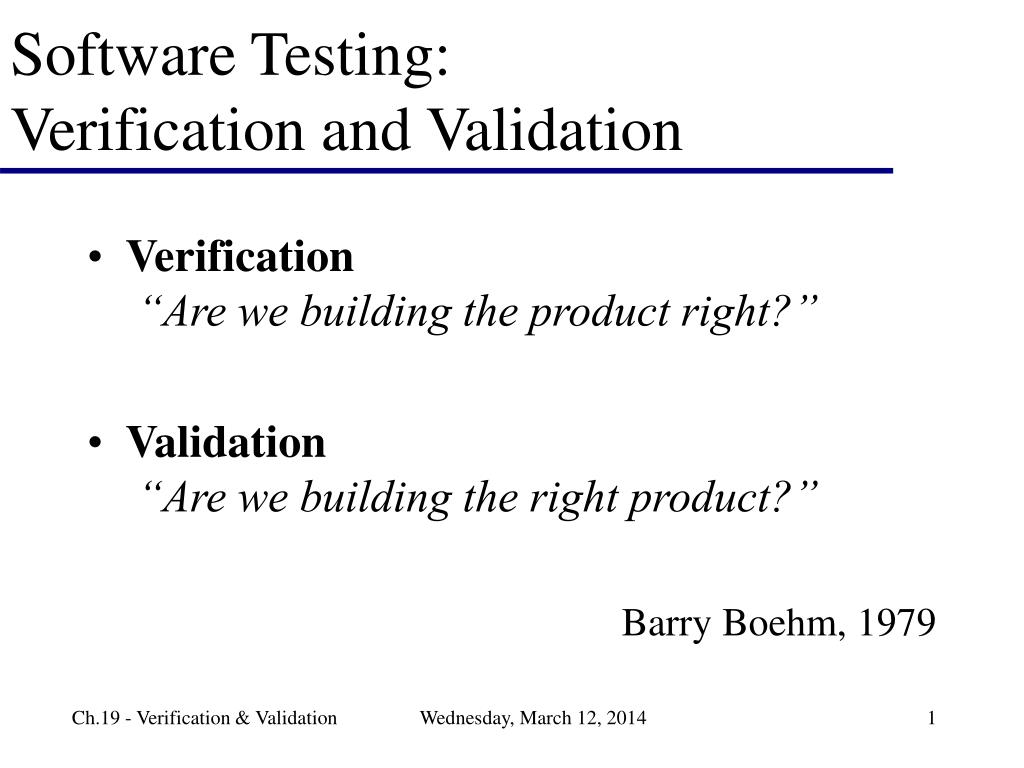 Software Testing:
Verification and Validation

• Verification
“Are we building the product right?”

• Validation
“Are we building the right product?”

Barry Boehm, 1979

Ch.19 - Verification & Validation Wednesday, March 12, 2014 1